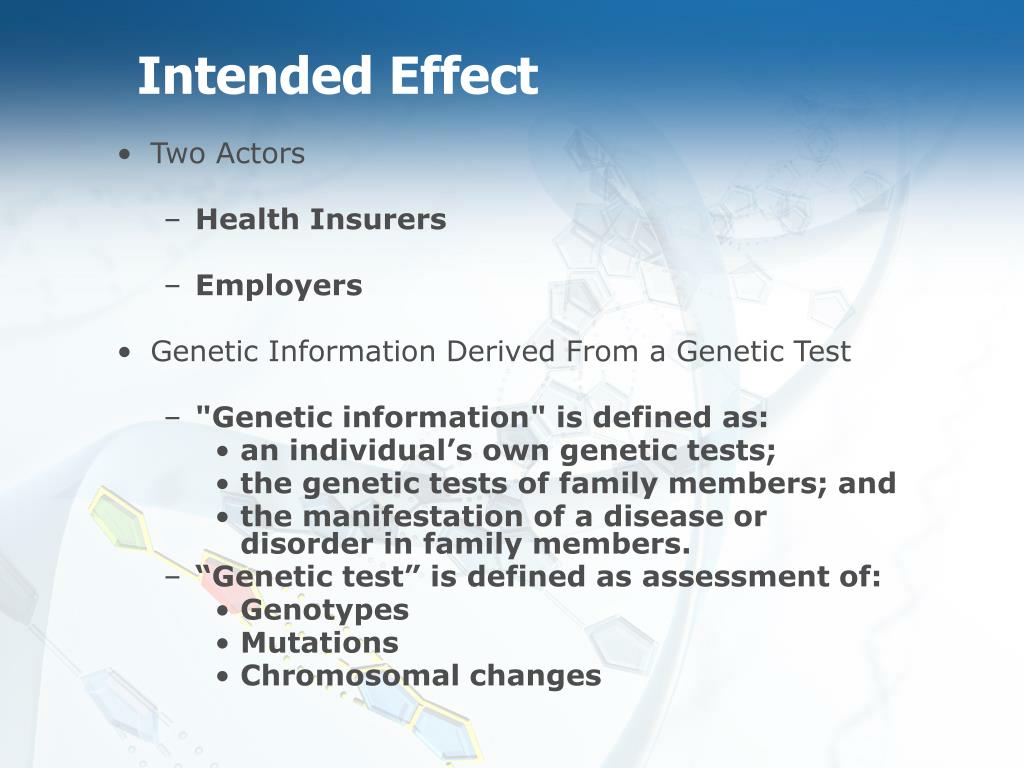 Intended Effect

• Two Actors

– Health Insurers

– Employers

• Genetic Information Derived From a Genetic Test

– "Genetic information" is defined as:
• an individual’s own genetic tests;
• the genetic tests of family members; and
• the manifestation of a disease or disorder in family members.
– “Genetic test” is defined as assessment of:
• Genotypes
• Mutations
• Chromosomal changes